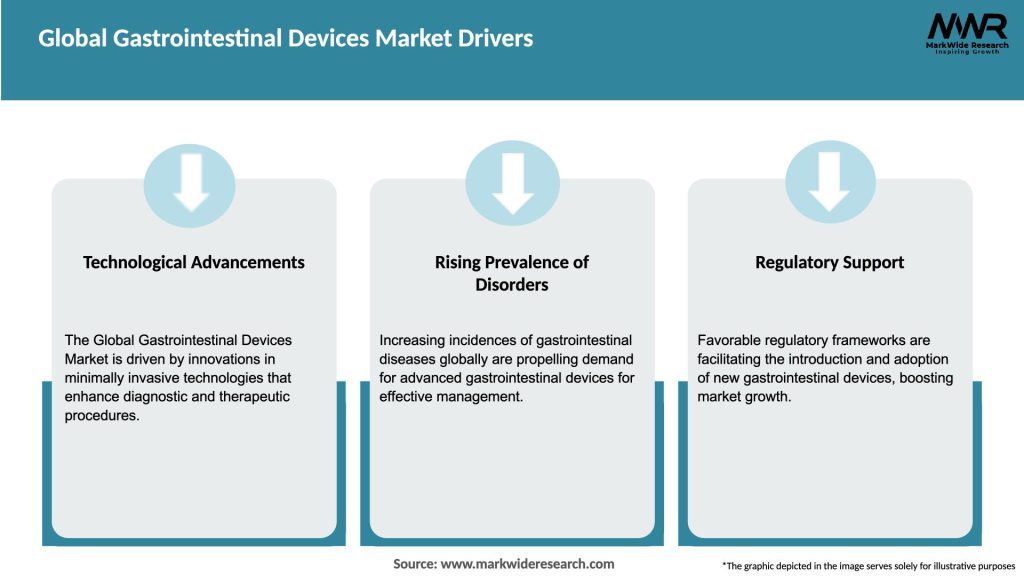 Global Gastrointestinal Devices Market Drivers

MWR
MarkWide Research
Inspiring Growth

Technological Advancements

The Global Gastrointestinal Devices Market is driven by innovations in minimally invasive technologies that enhance diagnostic and therapeutic procedures.

Rising Prevalence of Disorders

Increasing incidences of gastrointestinal diseases globally are propelling demand for advanced gastrointestinal devices for effective management.

Regulatory Support

Favorable regulatory frameworks are facilitating the introduction and adoption of new gastrointestinal devices, boosting market growth.

Source: www.markwideresearch.com

*The graphic depicted in the image serves solely for illustrative purposes